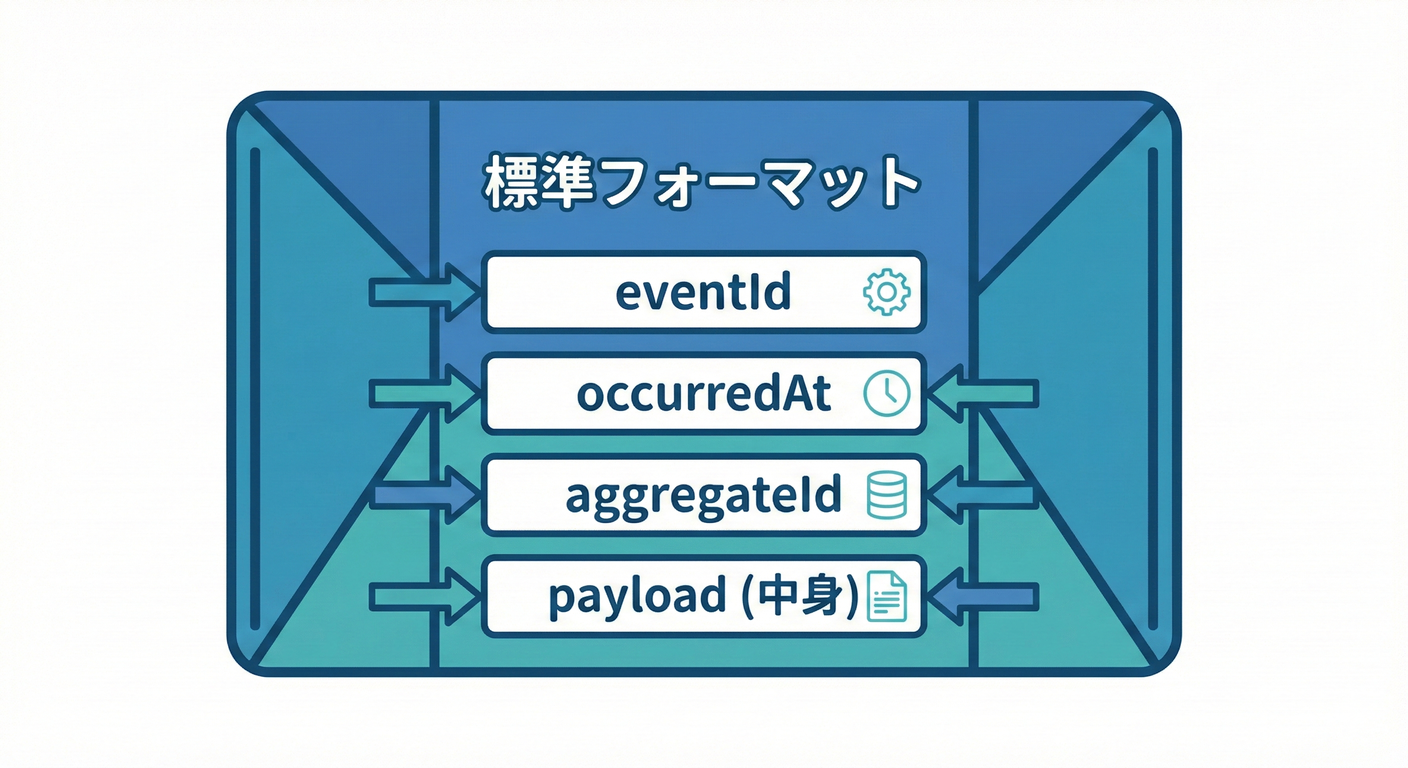 標準フォーマット

eventId

occurredAt

aggregateId

payload (中身)